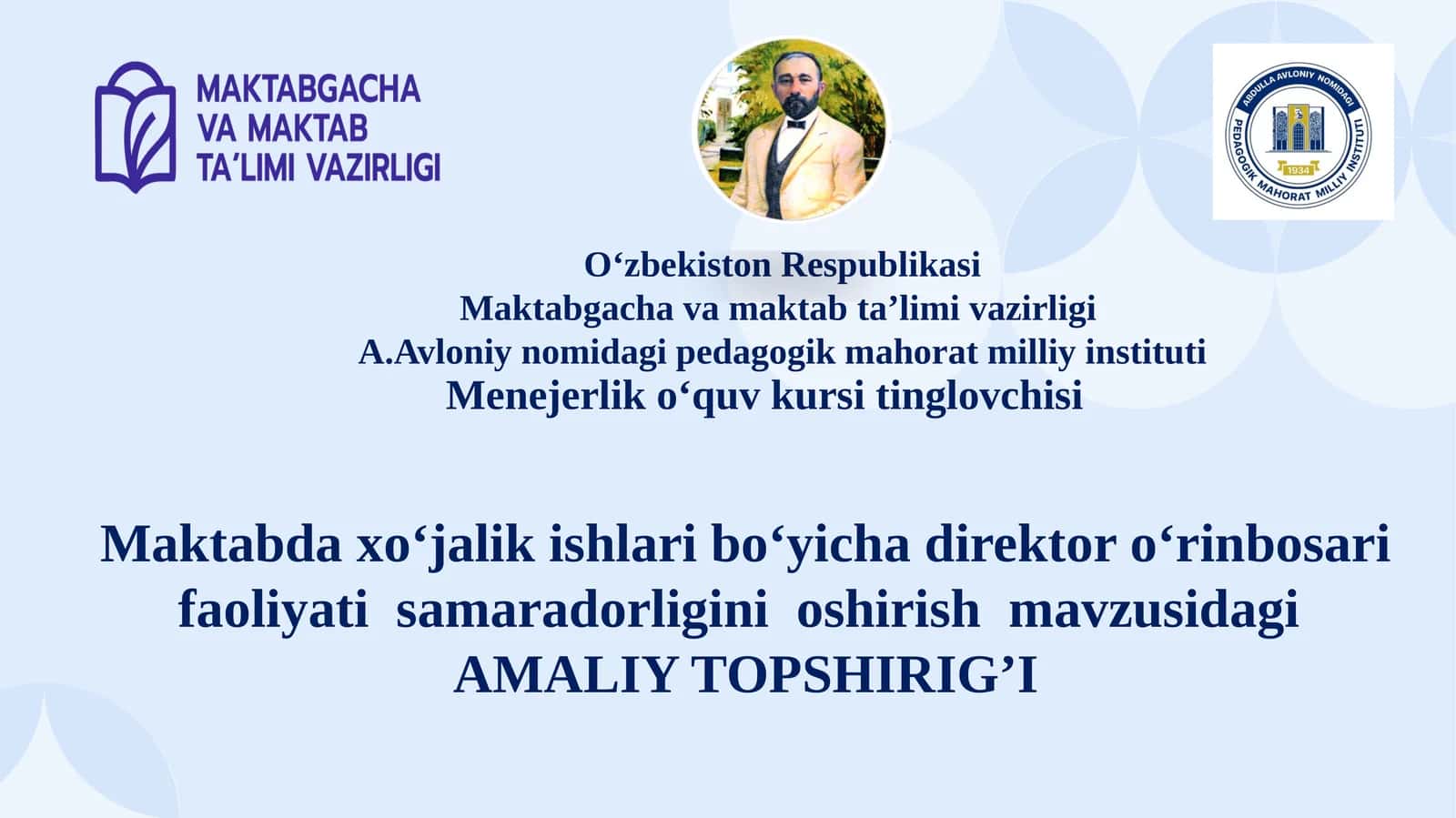 MAKTABGACHA VA MAKTAB TA'LIMI VAZIRLIGI

ABDULLA AVLONIY NOMIDAGI PEDAGOGIK MAHORAT MILLIY INSTITUTI 1934

O‘zbekiston Respublikasi
Maktabgacha va maktab ta’limi vazirligi
A.Avloniy nomidagi pedagogik mahorat milliy instituti
Menejerlik o‘quv kursi tinglovchisi

Maktabda xo‘jalik ishlari bo‘yicha direktor o‘rinbosari faoliyati samaradorligini oshirish mavzusidagi AMALIY TOPSHIRIG’I